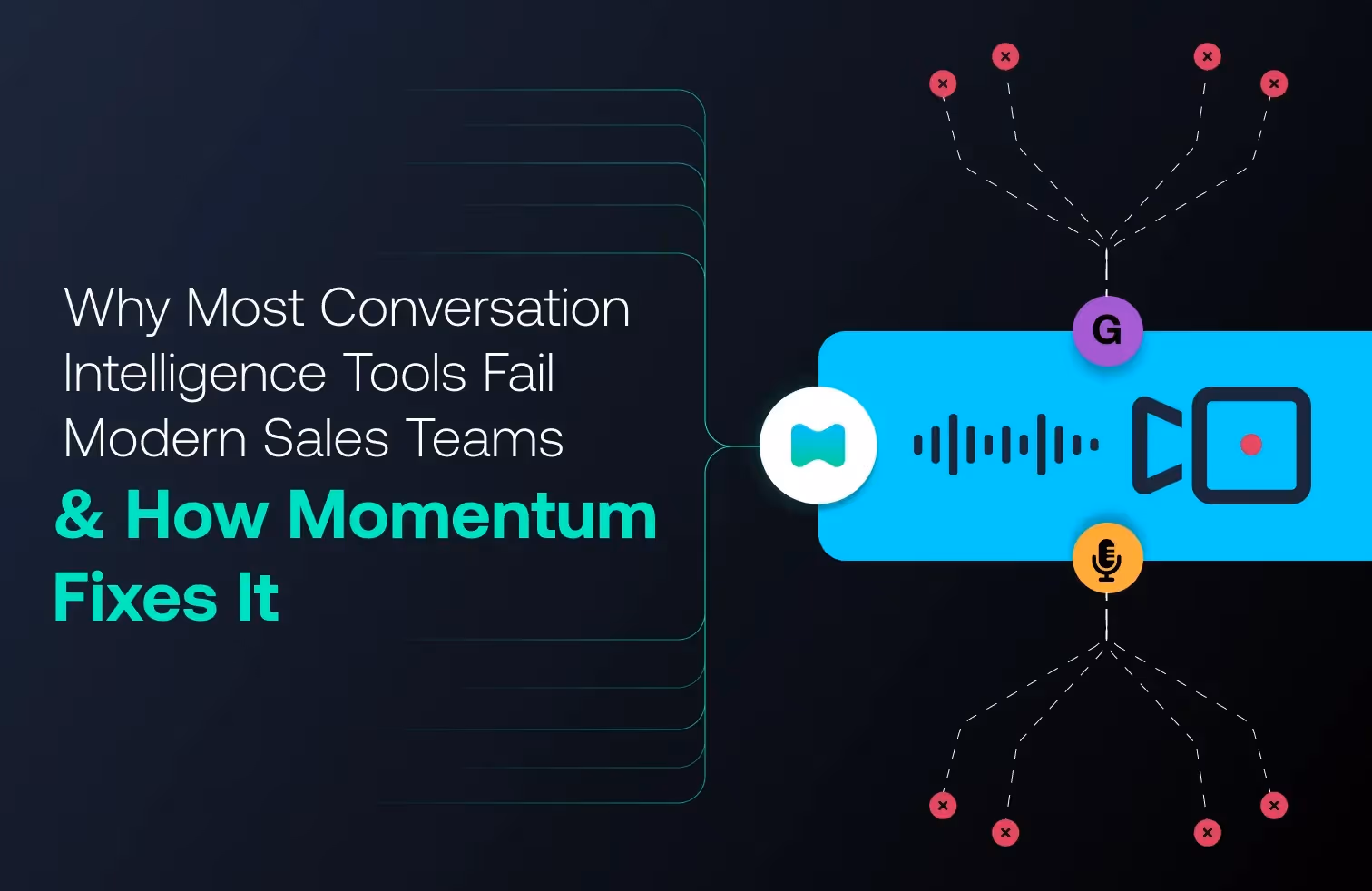 Why Most Conversation Intelligence Tools Fail Modern Sales Teams

& How Momentum Fixes It

G